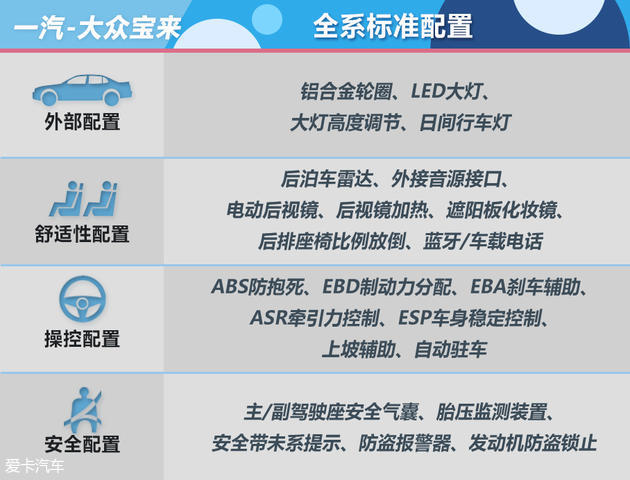 一汽-大众宝来 全系标准配置

| | |
|---|---|
| 外部配置 | 铝合金轮圈、LED大灯、大灯高度调节、日间行车灯 |
| 舒适性配置 | 后泊车雷达、外接音源接口、电动后视镜、后视镜加热、遮阳板化妆镜、后排座椅比例放倒、蓝牙/车载电话 |
| 操控配置 | ABS防抱死、EBD制动力分配、EBA刹车辅助、ASR牵引力控制、ESP车身稳定控制、上坡辅助、自动驻车 |
| 安全配置 | 主/副驾驶座安全气囊、胎压监测装置、安全带未系提示、防盗报警器、发动机防盗锁止 |

爱卡汽车